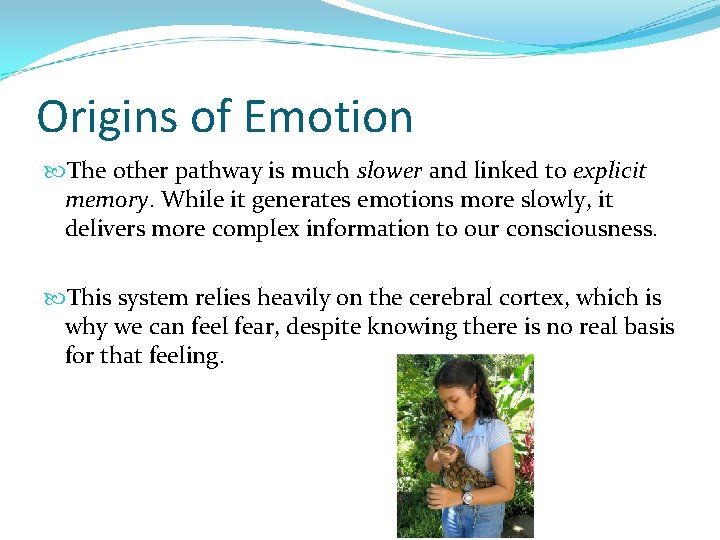 Origins of Emotion

The other pathway is much slower and linked to explicit memory. While it generates emotions more slowly, it delivers more complex information to our consciousness.

This system relies heavily on the cerebral cortex, which is why we can feel fear, despite knowing there is no real basis for that feeling.